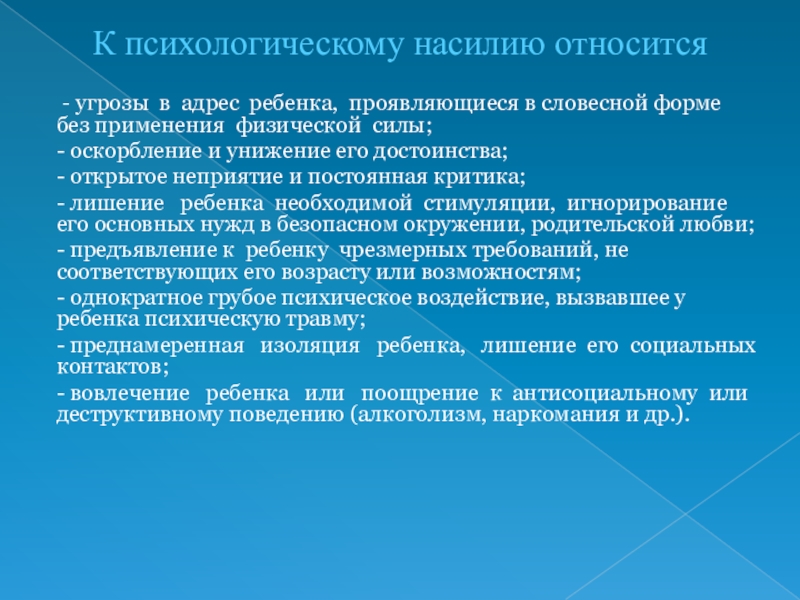 К психологическому насилию относится

- угрозы в адрес ребенка, проявляющиеся в словесной форме без применения физической силы;

- оскорбление и унижение его достоинства;

- открытое неприятие и постоянная критика;

- лишение ребенка необходимой стимуляции, игнорирование его основных нужд в безопасном окружении, родительской любви;

- предъявление к ребенку чрезмерных требований, не соответствующих его возрасту или возможностям;

- однократное грубое психическое воздействие, вызвавшее у ребенка психическую травму;

- преднамеренная изоляция ребенка, лишение его социальных контактов;

- вовлечение ребенка или поощрение к антисоциальному или деструктивному поведению (алкоголизм, наркомания и др.).